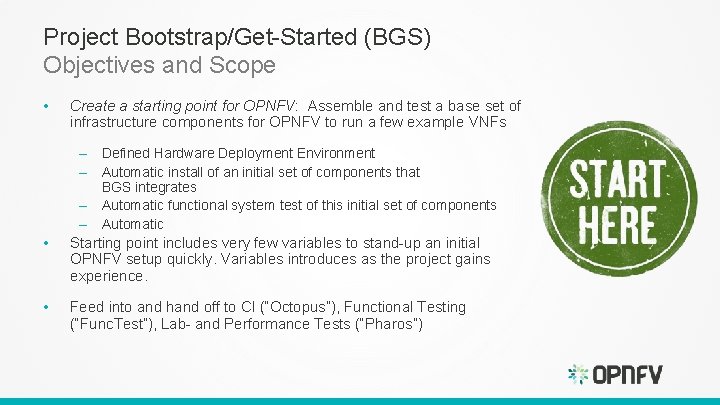 Project Bootstrap/Get-Started (BGS)
Objectives and Scope

• Create a starting point for OPNFV: Assemble and test a base set of infrastructure components for OPNFV to run a few example VNFs

– Defined Hardware Deployment Environment
– Automatic install of an initial set of components that BGS integrates
– Automatic functional system test of this initial set of components
– Automatic

• Starting point includes very few variables to stand-up an initial OPNFV setup quickly. Variables introduces as the project gains experience.

• Feed into and hand off to CI ("Octopus"), Functional Testing ("FuncTest"), Lab- and Performance Tests ("Pharos")

START HERE

OPNFV